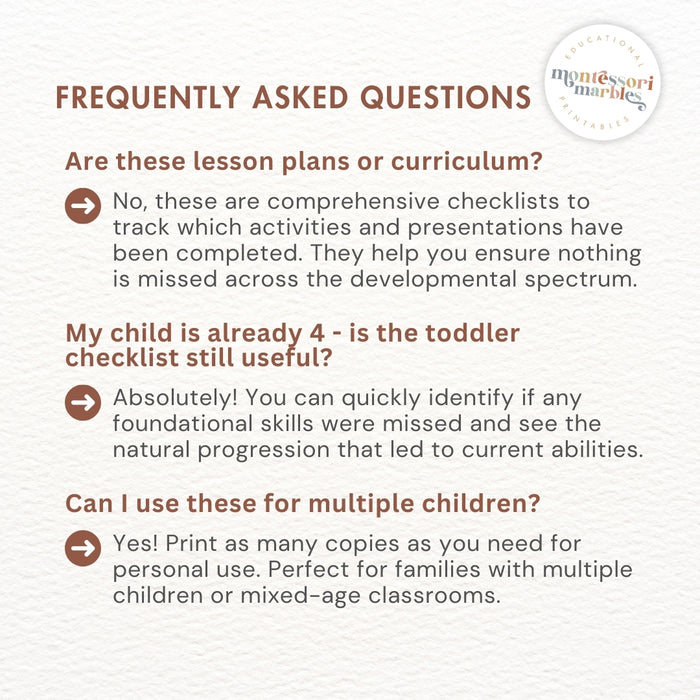 FREQUENTLY ASKED QUESTIONS

EDUCATIONAL
montessori marbles
PRINTABLES

Are these lesson plans or curriculum?

No, these are comprehensive checklists to track which activities and presentations have been completed. They help you ensure nothing is missed across the developmental spectrum.

My child is already 4 - is the toddler checklist still useful?

Absolutely! You can quickly identify if any foundational skills were missed and see the natural progression that led to current abilities.

Can I use these for multiple children?

Yes! Print as many copies as you need for personal use. Perfect for families with multiple children or mixed-age classrooms.